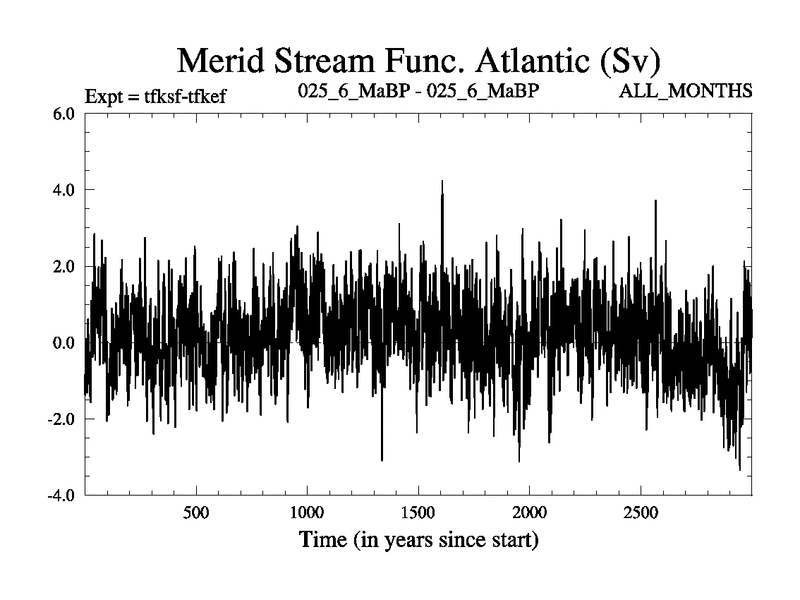 Merid Stream Func. Atlantic (Sv)

Expt = tfksf-tfkef

025_6_MaBP - 025_6_MaBP

ALL_MONTHS

6.0

4.0

2.0

0.0

-2.0

-4.0

500

1000

1500

2000

2500

Time (in years since start)